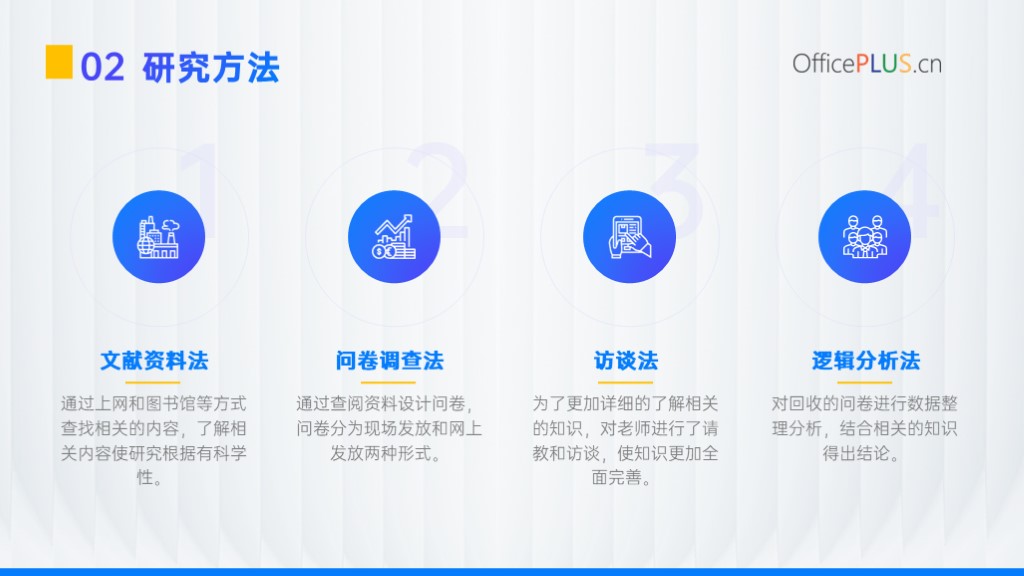 02 研究方法

OfficePLUS.cn

1

文献资料法

通过上网和图书馆等方式查找相关的内容，了解相关内容使研究根据有科学性。

2

问卷调查法

通过查阅资料设计问卷，问卷分为现场发放和网上发放两种形式。

3

访谈法

为了更加详细的了解相关的知识，对老师进行了请教和访谈，使知识更加全面完善。

4

逻辑分析法

对回收的问卷进行数据整理分析，结合相关的知识得出结论。